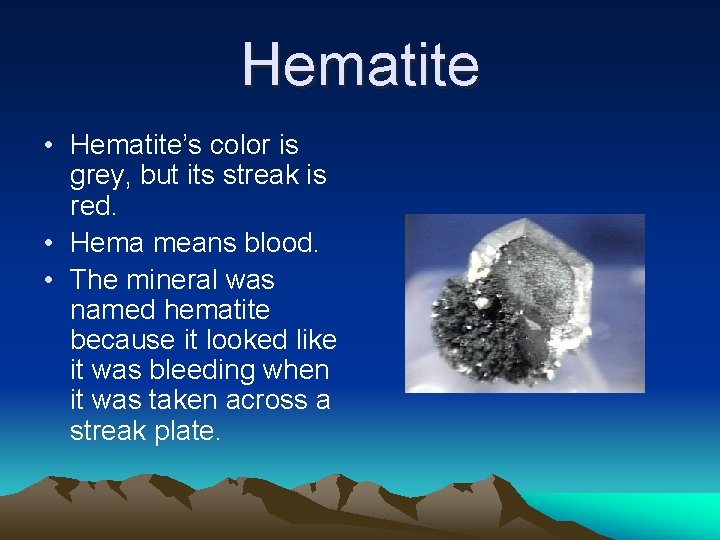 Hematite

• Hematite's color is grey, but its streak is red.
• Hema means blood.
• The mineral was named hematite because it looked like it was bleeding when it was taken across a streak plate.